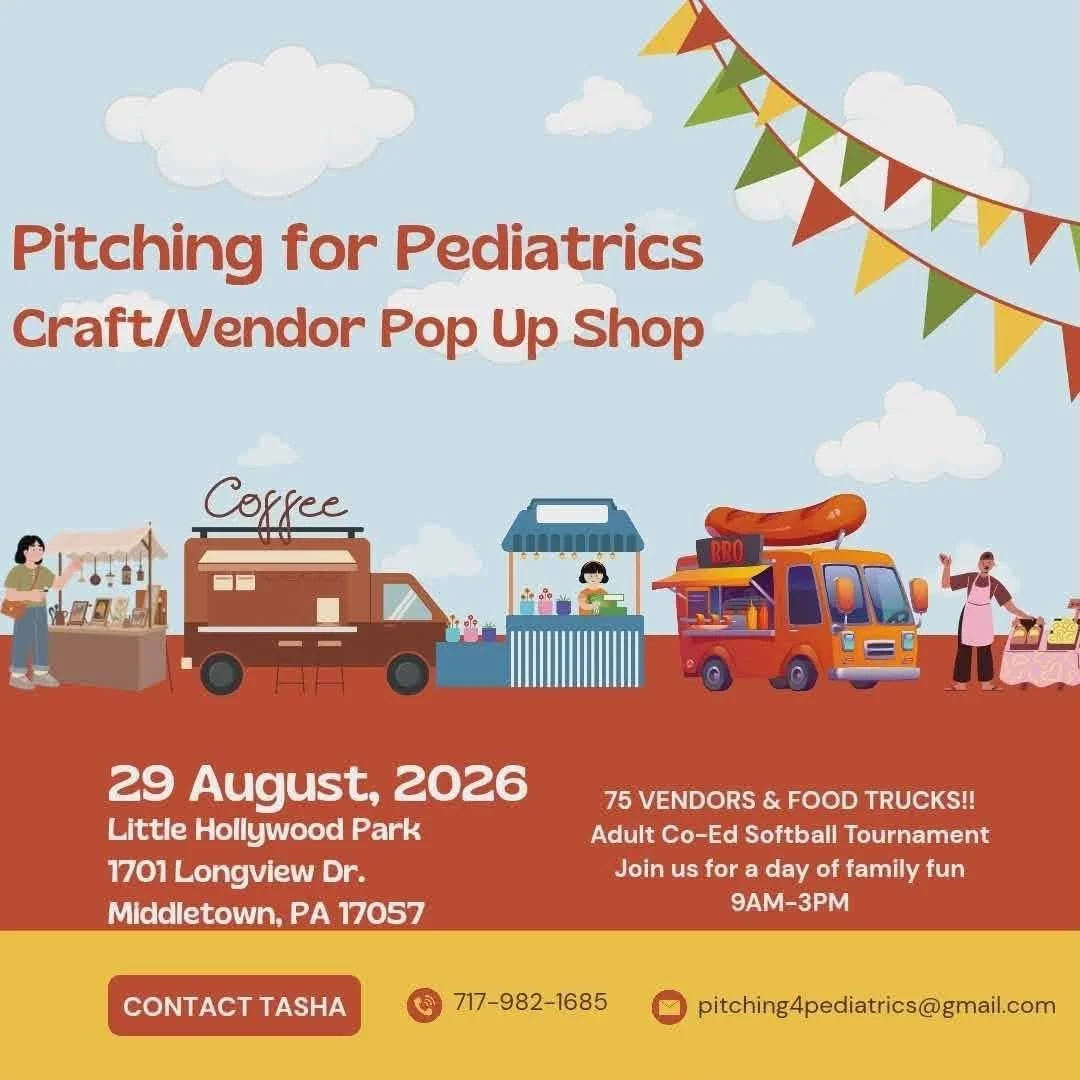 Pitching for Pediatrics
Craft/Vendor Pop Up Shop

Coffee

BBQ

29 August, 2026
Little Hollywood Park
1701 Longview Dr.
Middletown, PA 17057

75 VENDORS & FOOD TRUCKS!!
Adult Co-Ed Softball Tournament
Join us for a day of family fun
9AM-3PM

CONTACT TASHA

717-982-1685

pitching4pediatrics@gmail.com